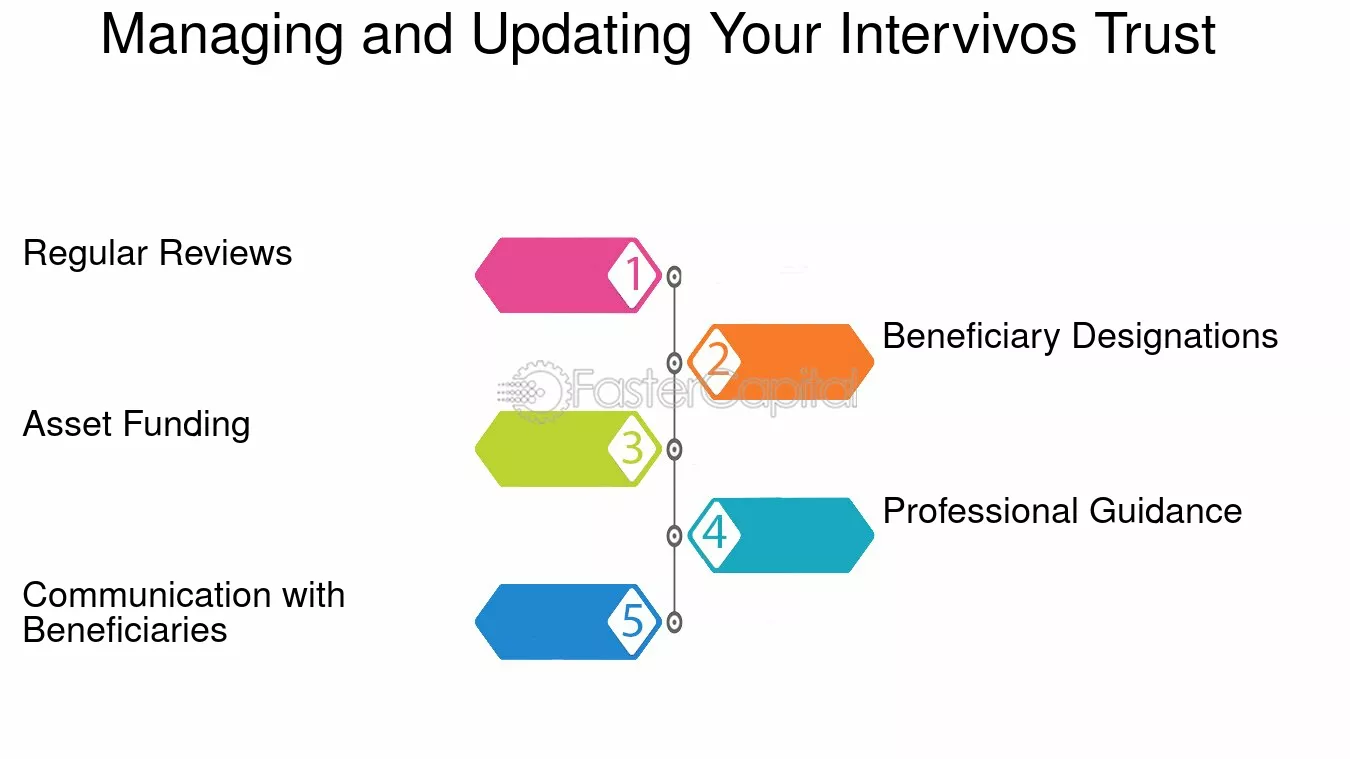 Managing and Updating Your Intervivos Trust

Regular Reviews

1

2

Beneficiary Designations

FasterCapital

Asset Funding

3

4

Professional Guidance

Communication with Beneficiaries

5